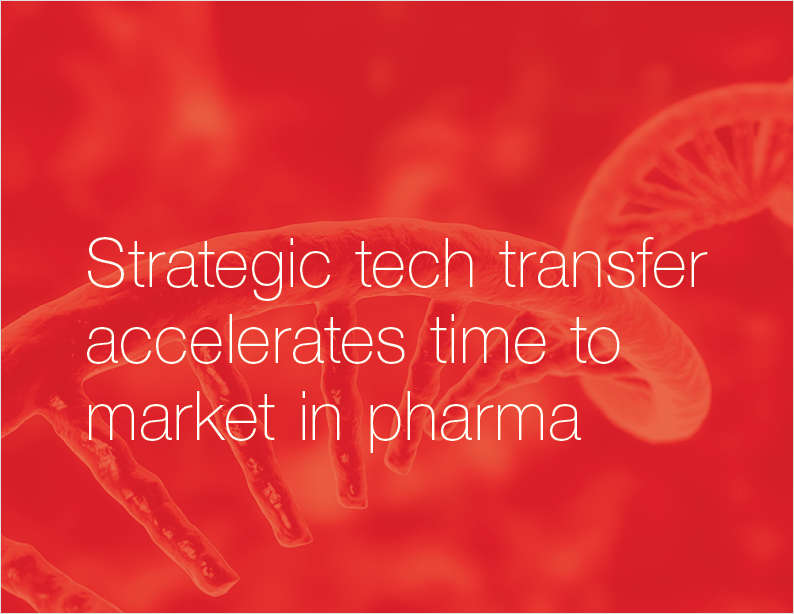 Strategic tech transfer accelerates time to market in pharma